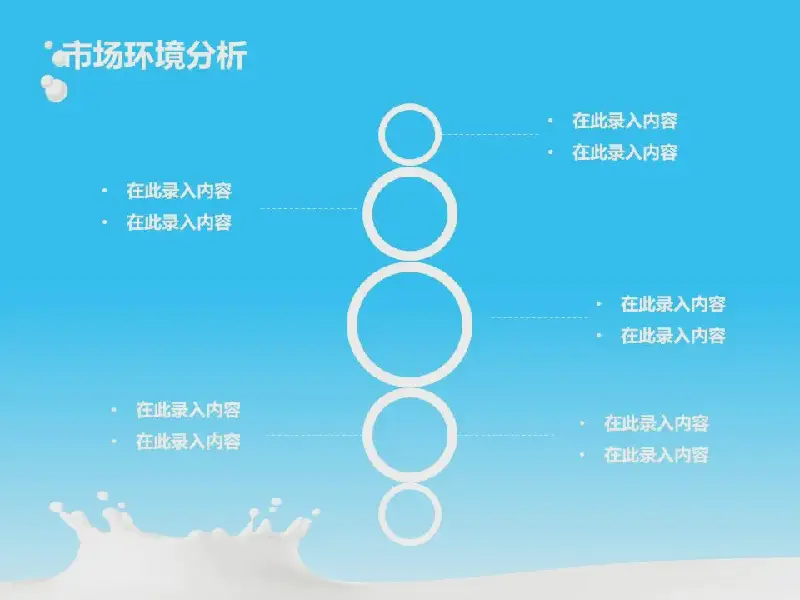 市场环境分析

• 在此录入内容
• 在此录入内容

• 在此录入内容
• 在此录入内容

• 在此录入内容
• 在此录入内容

• 在此录入内容
• 在此录入内容

• 在此录入内容
• 在此录入内容